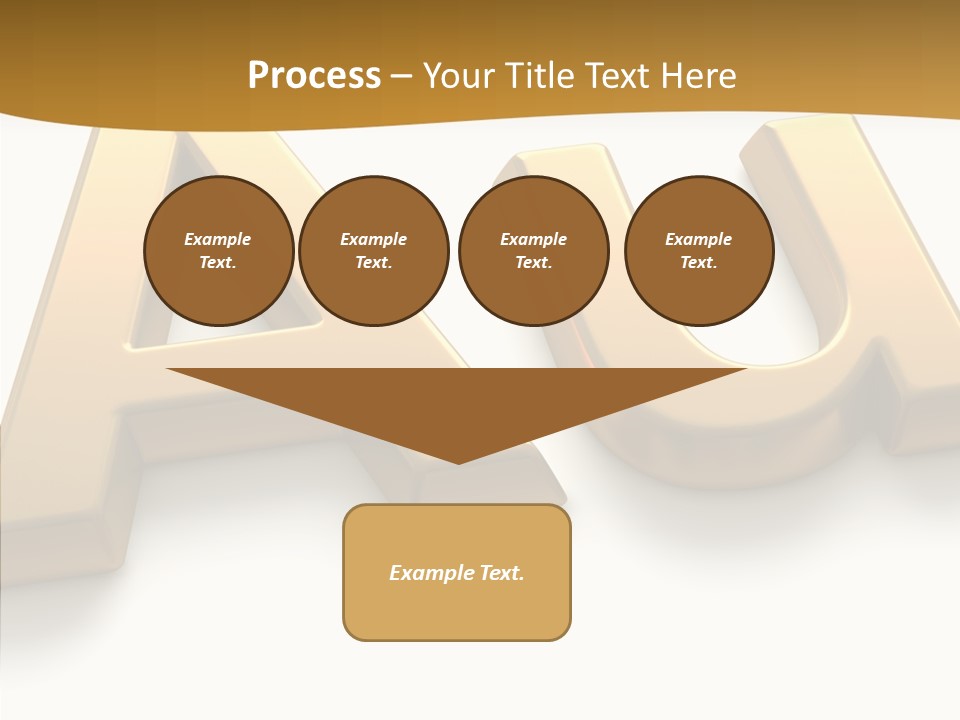 Process – Your Title Text Here

Example Text.

Example Text.

Example Text.

Example Text.

Example Text.